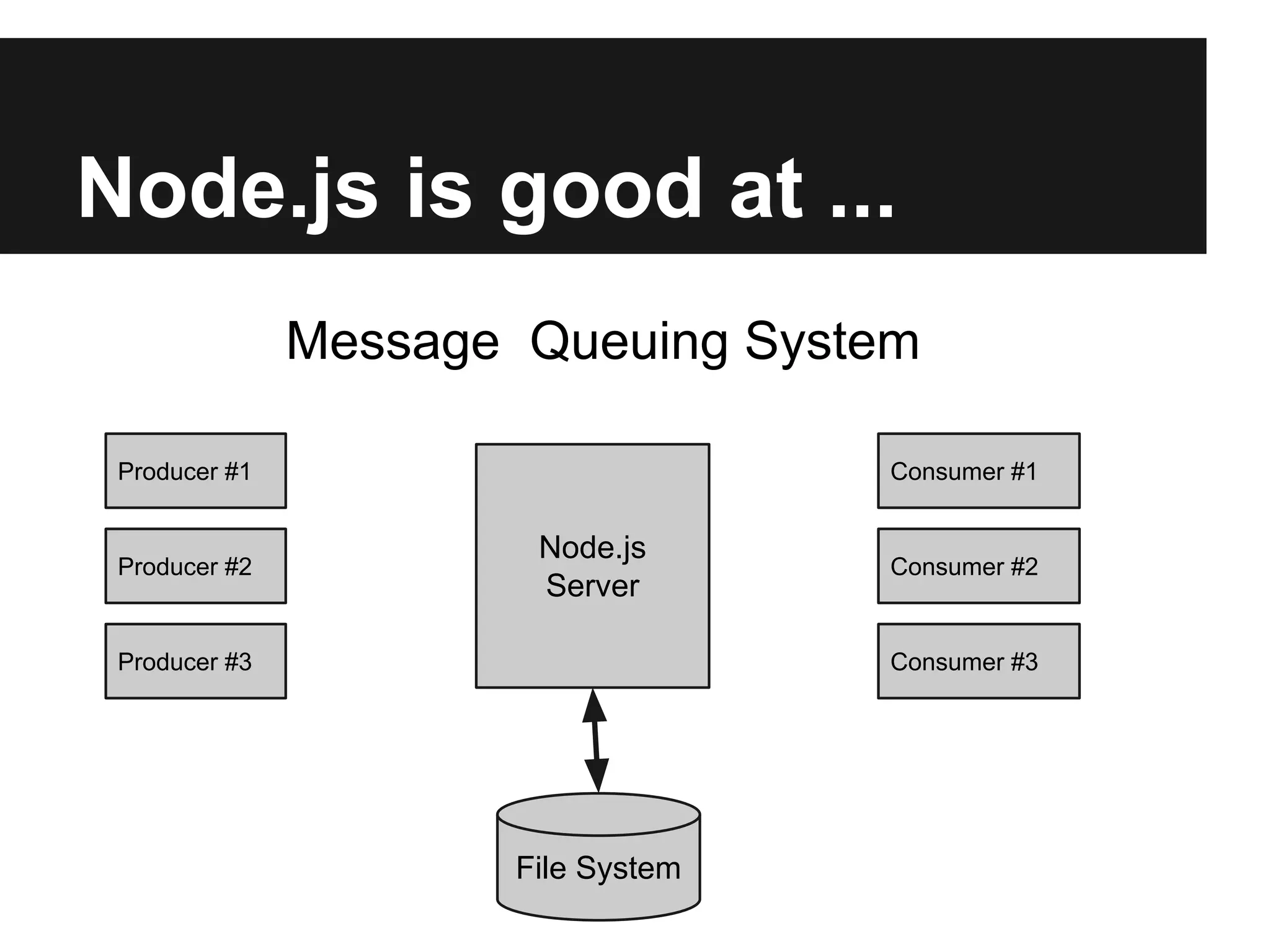 Node.js is good at ...

Message Queuing System

Producer #1

Producer #2

Producer #3

Node.js
Server

Consumer #1

Consumer #2

Consumer #3

File System